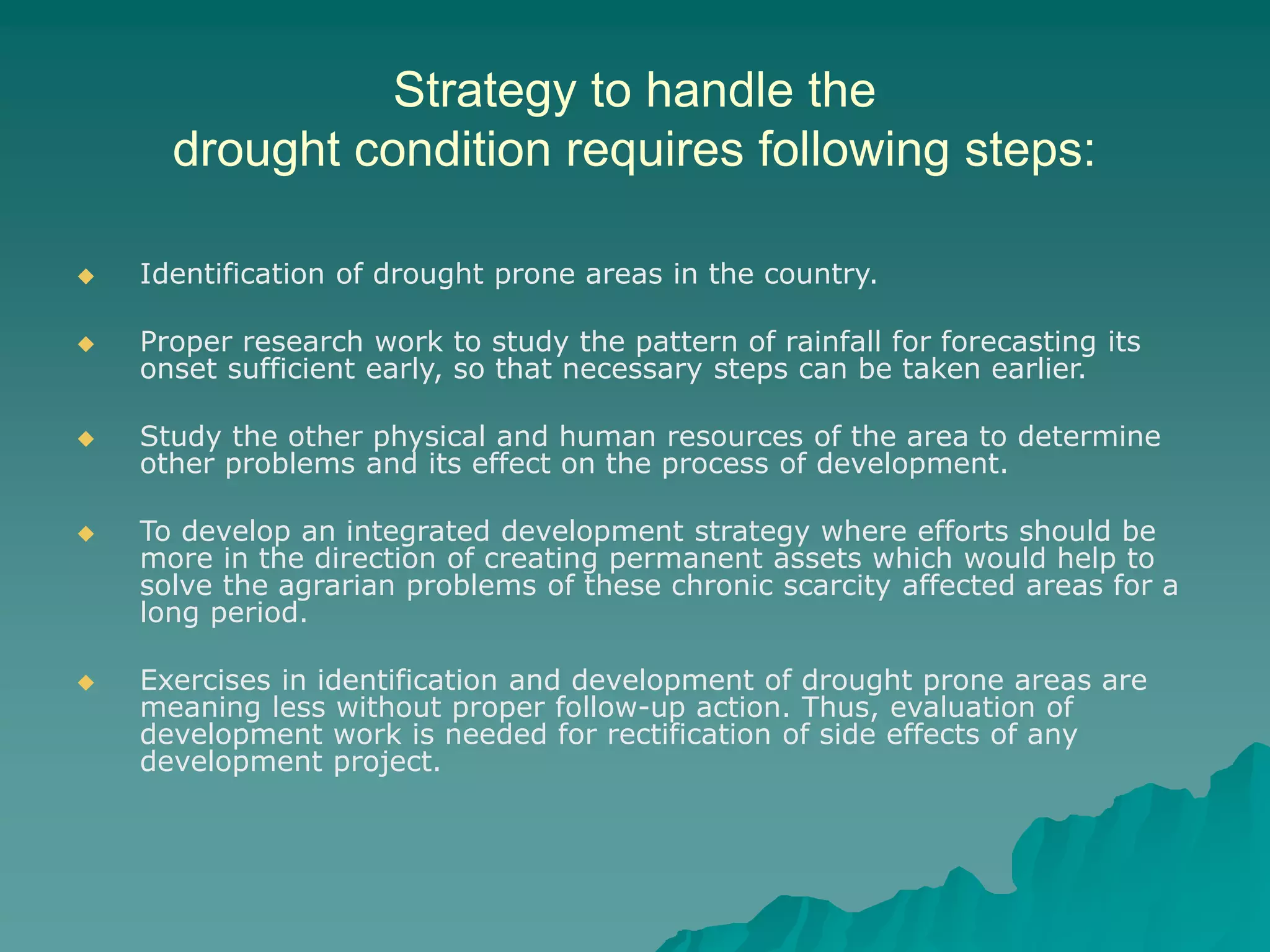 Strategy to handle the drought condition requires following steps:

◆ Identification of drought prone areas in the country.

◆ Proper research work to study the pattern of rainfall for forecasting its onset sufficient early, so that necessary steps can be taken earlier.

◆ Study the other physical and human resources of the area to determine other problems and its effect on the process of development.

◆ To develop an integrated development strategy where efforts should be more in the direction of creating permanent assets which would help to solve the agrarian problems of these chronic scarcity affected areas for a long period.

◆ Exercises in identification and development of drought prone areas are meaning less without proper follow-up action. Thus, evaluation of development work is needed for rectification of side effects of any development project.